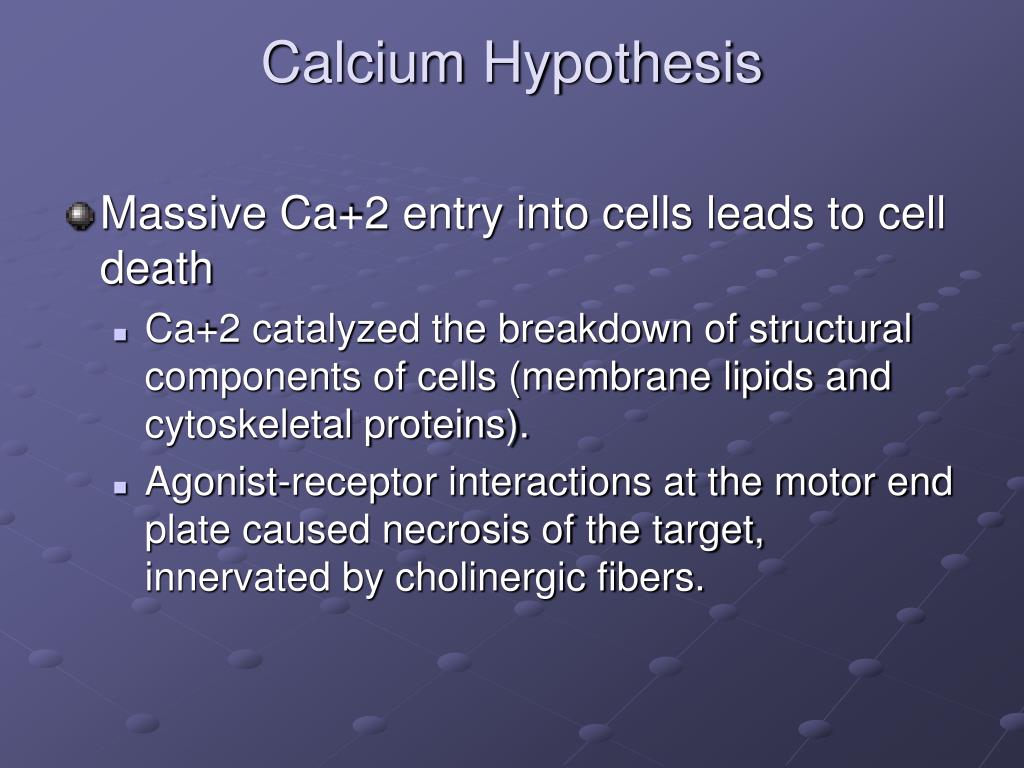 Calcium Hypothesis

Massive Ca+2 entry into cells leads to cell death

Ca+2 catalyzed the breakdown of structural components of cells (membrane lipids and cytoskeletal proteins).

Agonist-receptor interactions at the motor end plate caused necrosis of the target, innervated by cholinergic fibers.